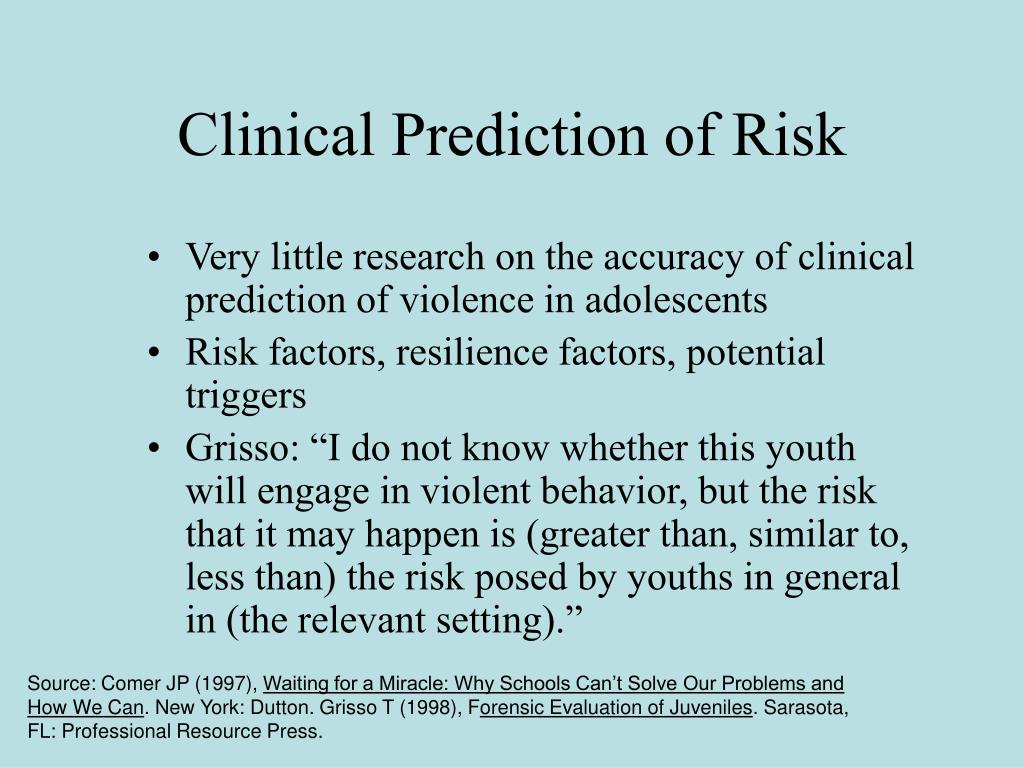 Clinical Prediction of Risk

• Very little research on the accuracy of clinical prediction of violence in adolescents
• Risk factors, resilience factors, potential triggers
• Grisso: “I do not know whether this youth will engage in violent behavior, but the risk that it may happen is (greater than, similar to, less than) the risk posed by youths in general in (the relevant setting).”

Source: Comer JP (1997), Waiting for a Miracle: Why Schools Can’t Solve Our Problems and How We Can. New York: Dutton. Grisso T (1998), Forensic Evaluation of Juveniles. Sarasota, FL: Professional Resource Press.